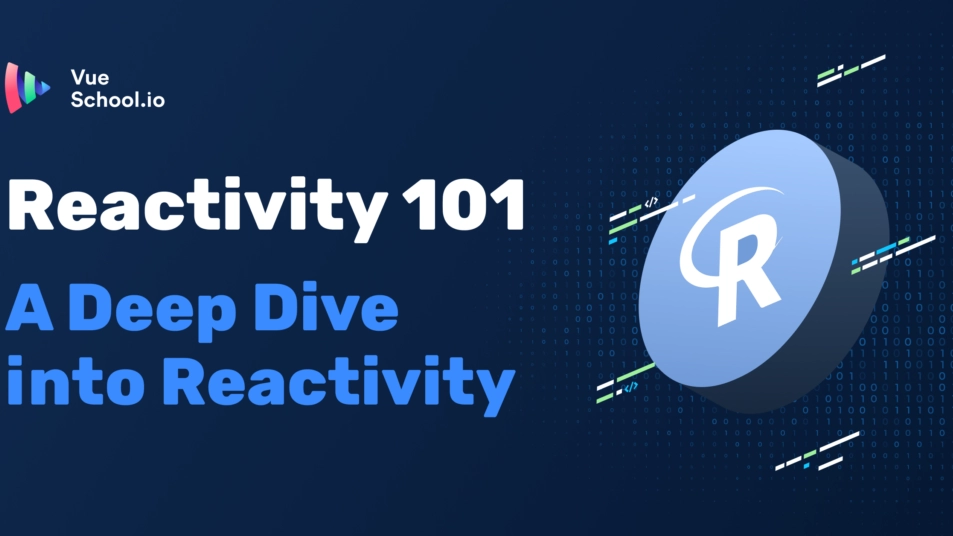 Vue School.io

Reactivity 101

A Deep Dive into Reactivity

R